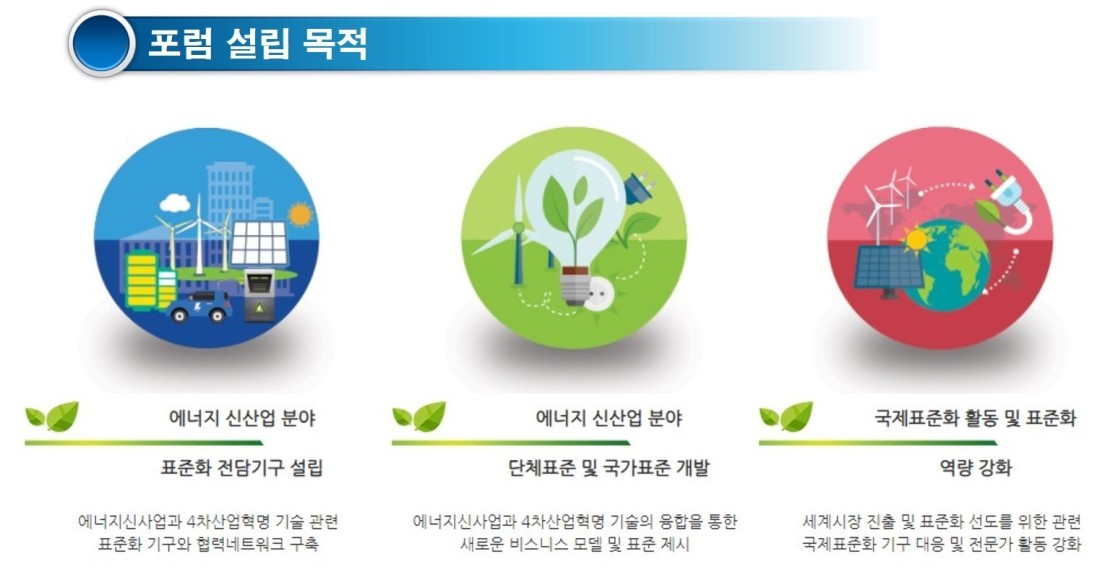 포럼 설립 목적

에너지 신산업 분야

표준화 전담기구 설립

에너지신사업과 4차산업혁명 기술 관련 표준화 기구와 협력네트워크 구축

에너지 신산업 분야

단체표준 및 국가표준 개발

에너지신사업과 4차산업혁명 기술의 융합을 통한 새로운 비스니스 모델 및 표준 제시

국제표준화 활동 및 표준화

역량 강화

세계시장 진출 및 표준화 선도를 위한 관련 국제표준화 기구 대응 및 전문가 활동 강화